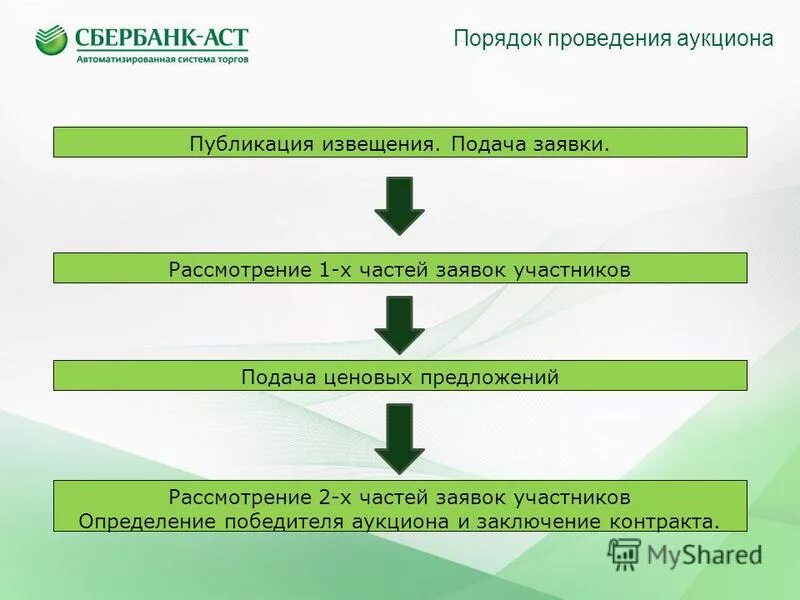 СБЕРБАНК-АСТ
Автоматизированная система торгов

Порядок проведения аукциона

Публикация извещения. Подача заявки.

Рассмотрение 1-х частей заявок участников

Подача ценовых предложений

Рассмотрение 2-х частей заявок участников
Определение победителя аукциона и заключение контракта.

MyShared